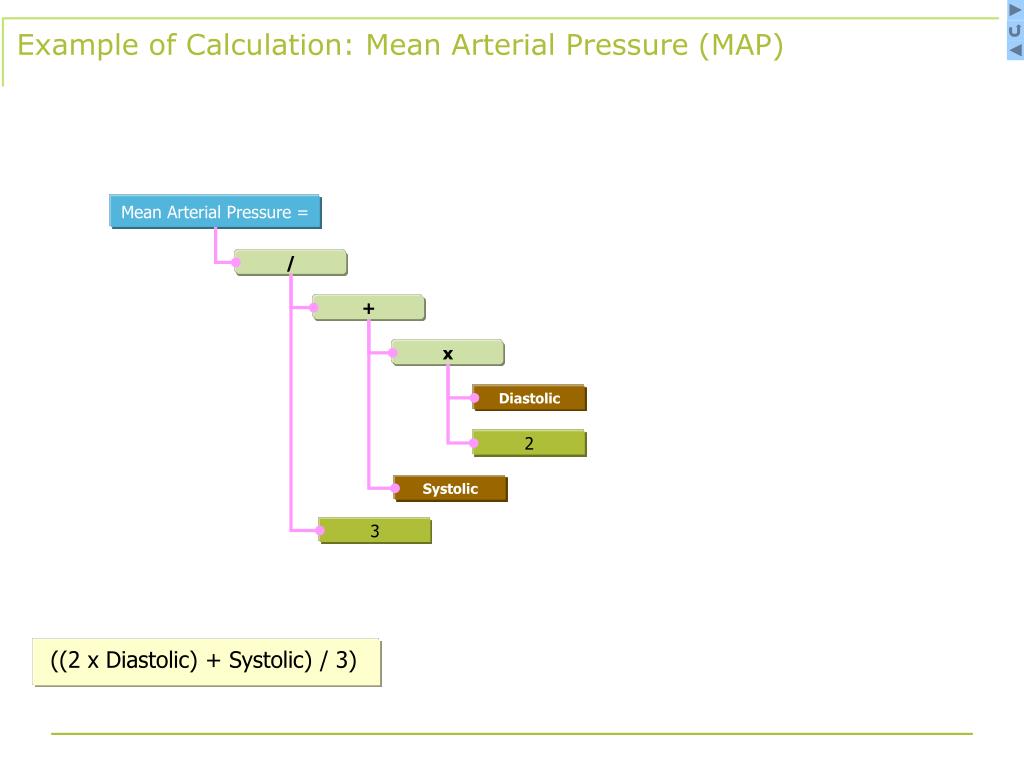 Example of Calculation: Mean Arterial Pressure (MAP)

Mean Arterial Pressure =

/

+

x

Diastolic

2

Systolic

3

((2 x Diastolic) + Systolic) / 3)